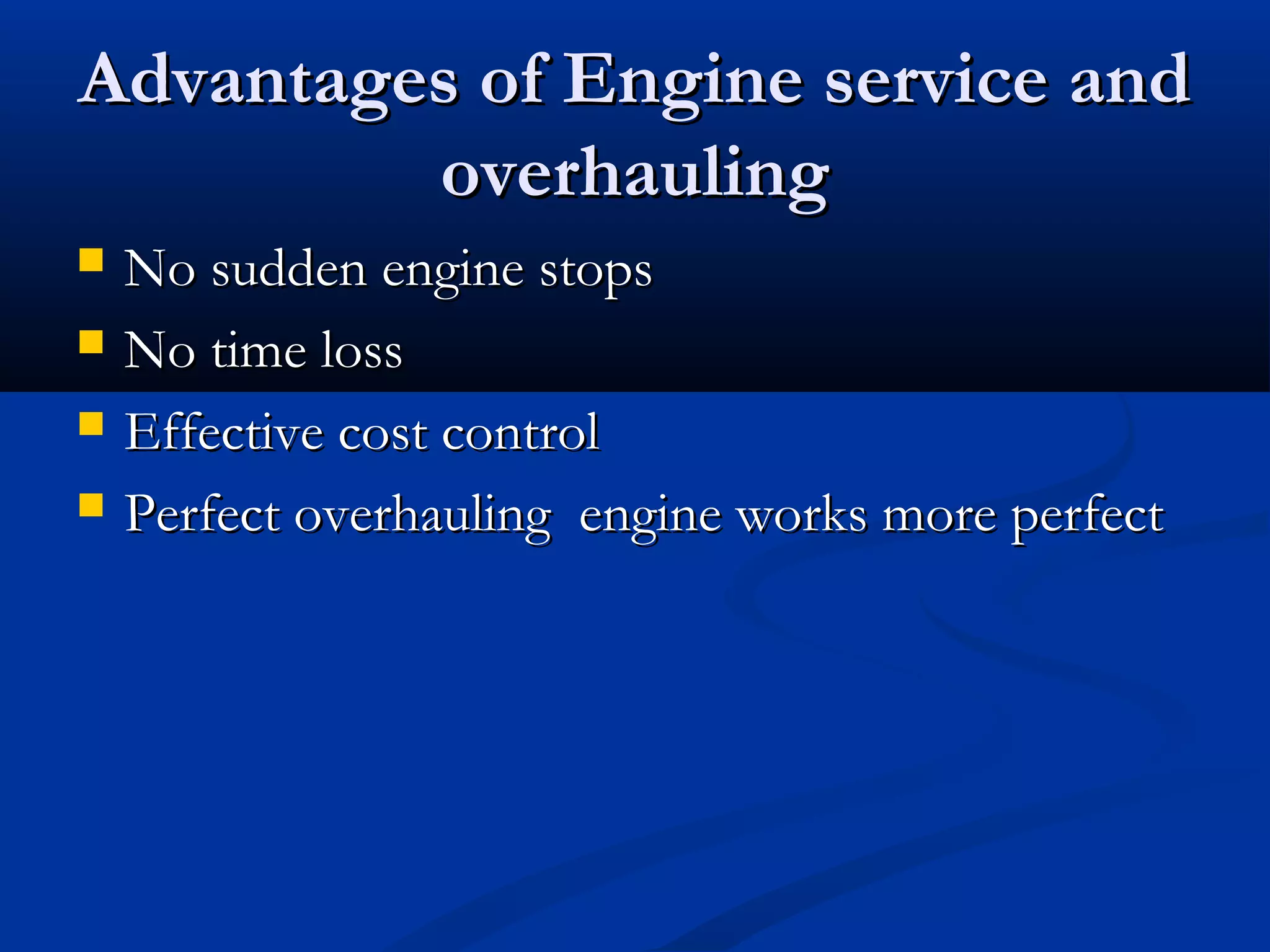 Advantages of Engine service and overhauling

- No sudden engine stops
- No time loss
- Effective cost control
- Perfect overhauling  engine works more perfect